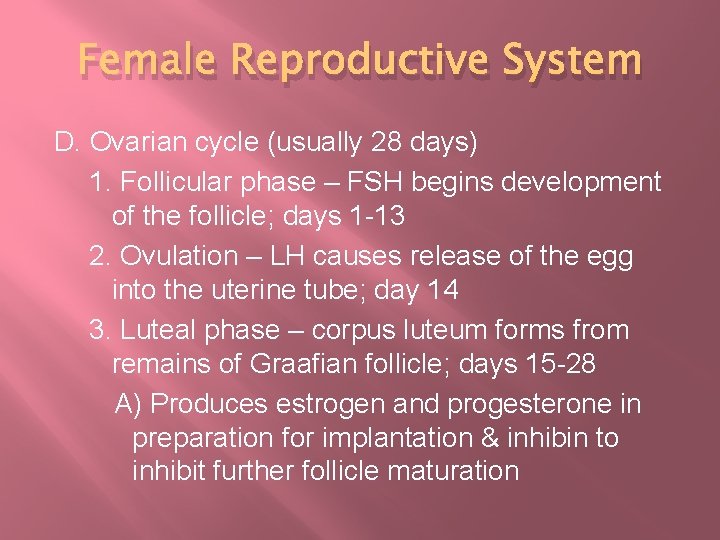 Female Reproductive System

D. Ovarian cycle (usually 28 days)

1. Follicular phase – FSH begins development of the follicle; days 1-13

2. Ovulation – LH causes release of the egg into the uterine tube; day 14

3. Luteal phase – corpus luteum forms from remains of Graafian follicle; days 15-28

A) Produces estrogen and progesterone in preparation for implantation & inhibin to inhibit further follicle maturation